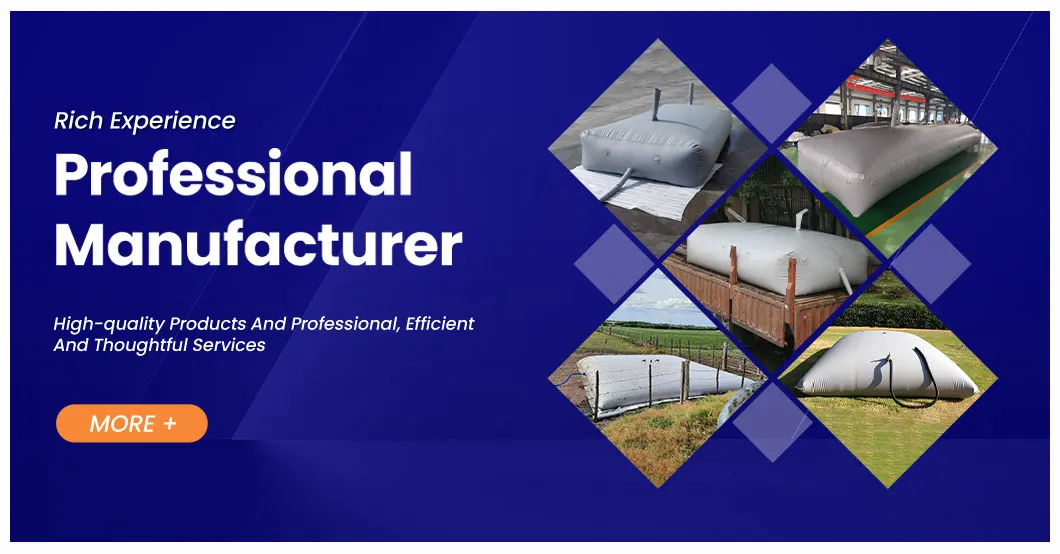 Rich Experience

Professional Manufacturer

High-quality Products And Professional, Efficient And Thoughtful Services

MORE +